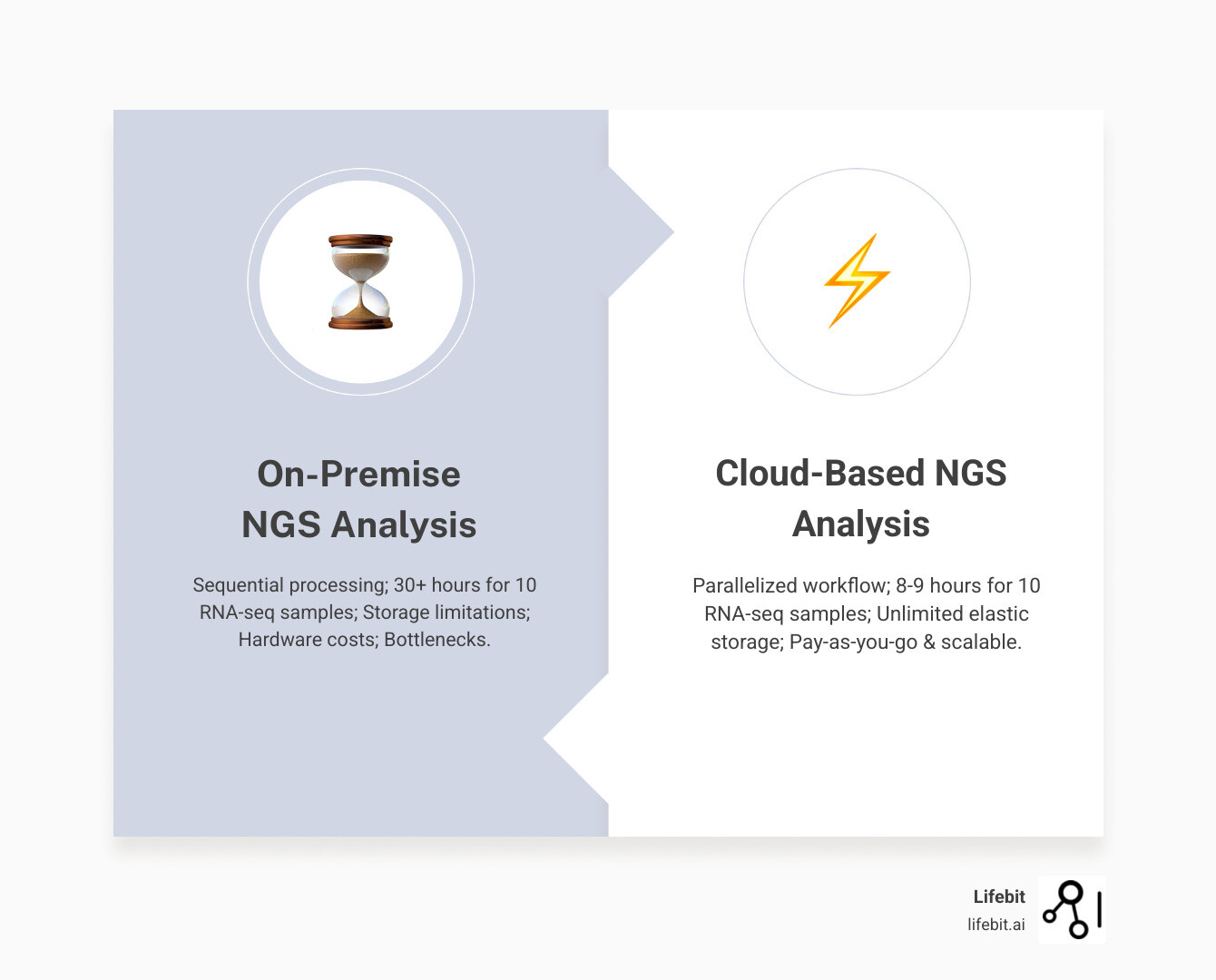 On-Premise NGS Analysis

Sequential processing; 30+ hours for 10 RNA-seq samples; Storage limitations; Hardware costs; Bottlenecks.

Cloud-Based NGS Analysis

Parallelized workflow; 8-9 hours for 10 RNA-seq samples; Unlimited elastic storage; Pay-as-you-go & scalable.

Lifebit
lifebit.ai